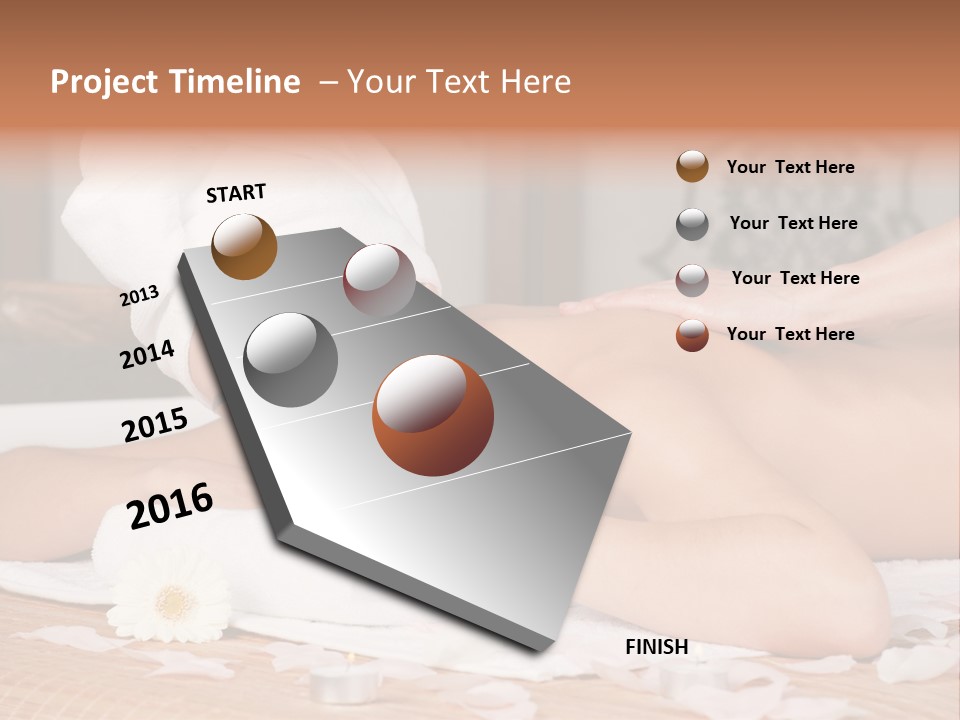 Project Timeline – Your Text Here

START

2013

2014

2015

2016

FINISH

Your Text Here

Your Text Here

Your Text Here

Your Text Here